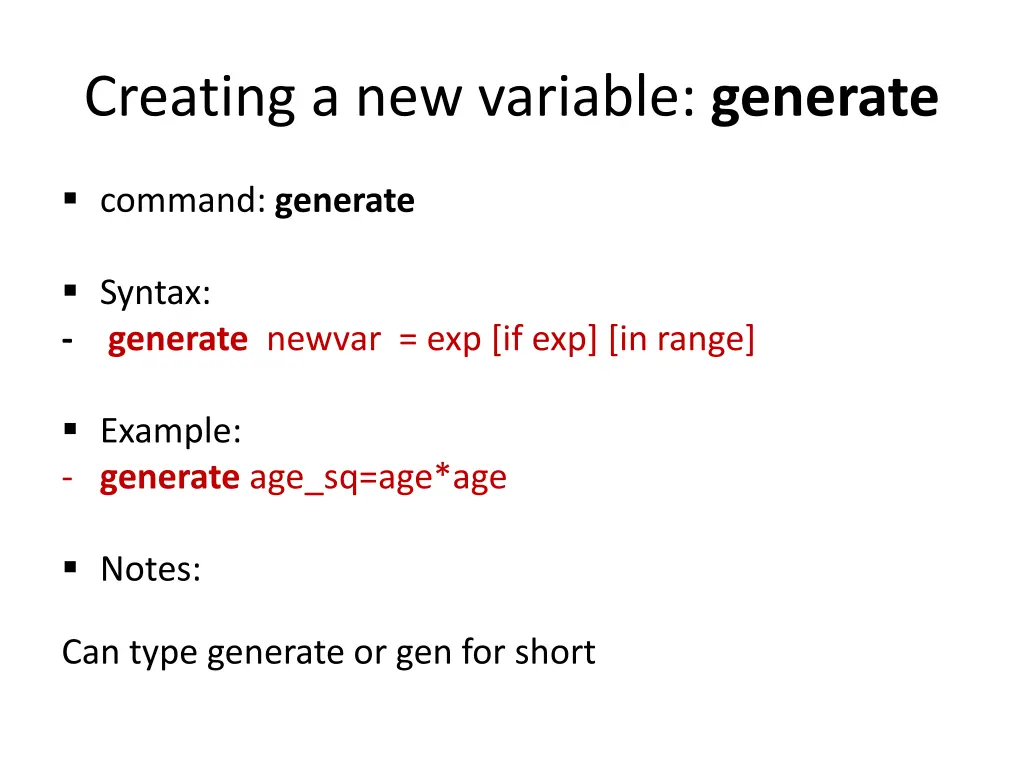 Creating a new variable: generate

▪ command: generate

▪ Syntax:
- generate newvar = exp [if exp] [in range]

▪ Example:
- generate age_sq=age*age

▪ Notes:

Can type generate or gen for short